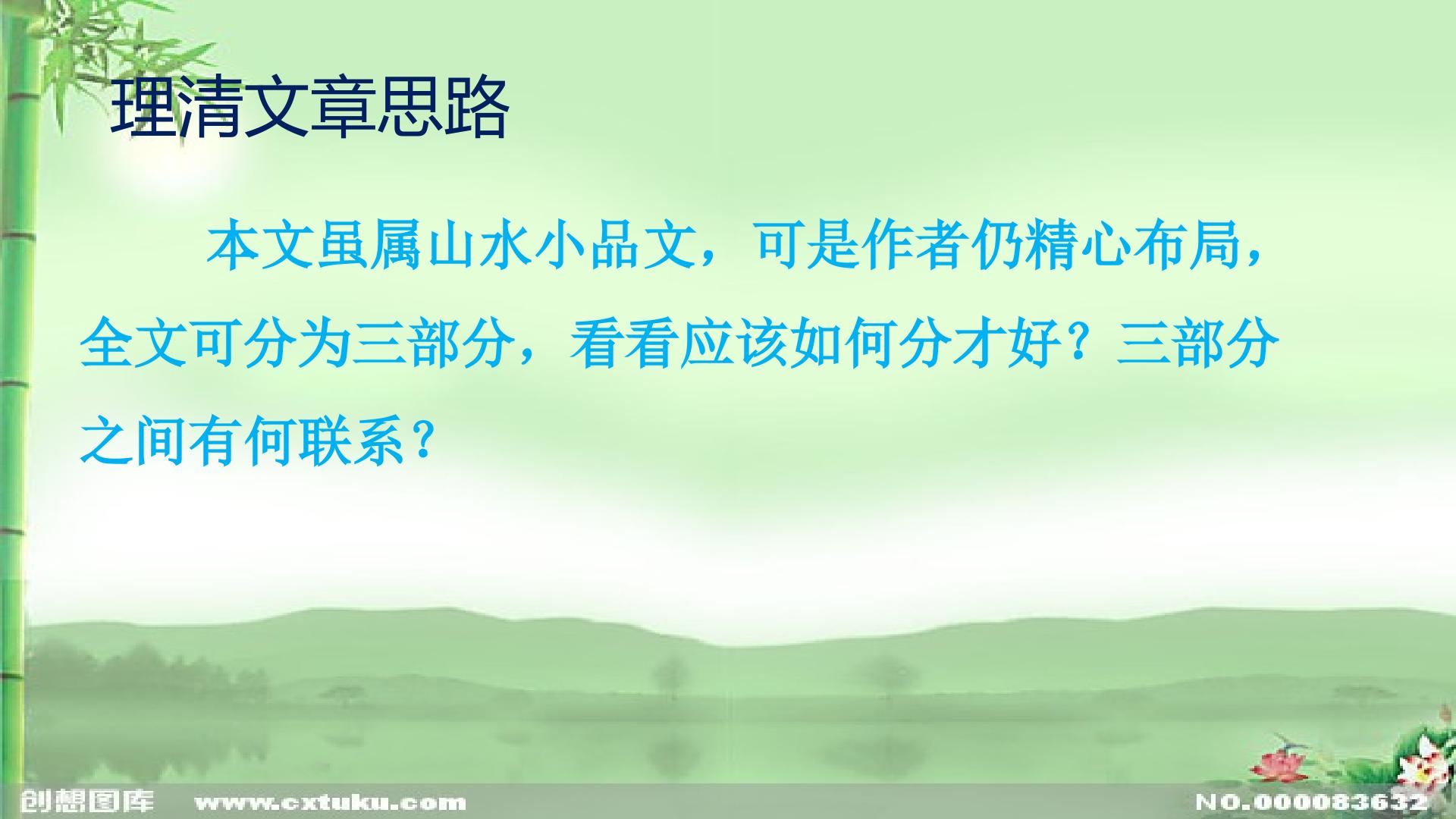 理清文章思路

本文虽属山水小品文，可是作者仍精心布局，全文可分为三部分，看看应该如何分才好？三部分之间有何联系？

创想图库 www.cxtuku.com NO.000083632